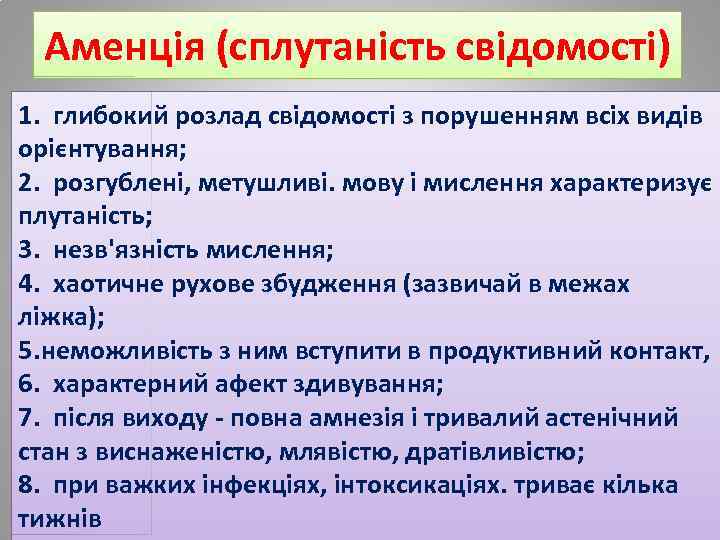 Аменція (сплутаність свідомості)

1. глибокий розлад свідомості з порушенням всіх видів орієнтування;
2. розгублені, метушливі. мову і мислення характеризує плутаність;
3. незв'язність мислення;
4. хаотичне рухове збудження (зазвичай в межах ліжка);
5.неможливість з ним вступити в продуктивний контакт,
6. характерний афект здивування;
7. після виходу - повна амнезія і тривалий астенічний стан з виснаженістю, млявістю, дратівливістю;
8. при важких інфекціях, інтоксикаціях. триває кілька тижнів